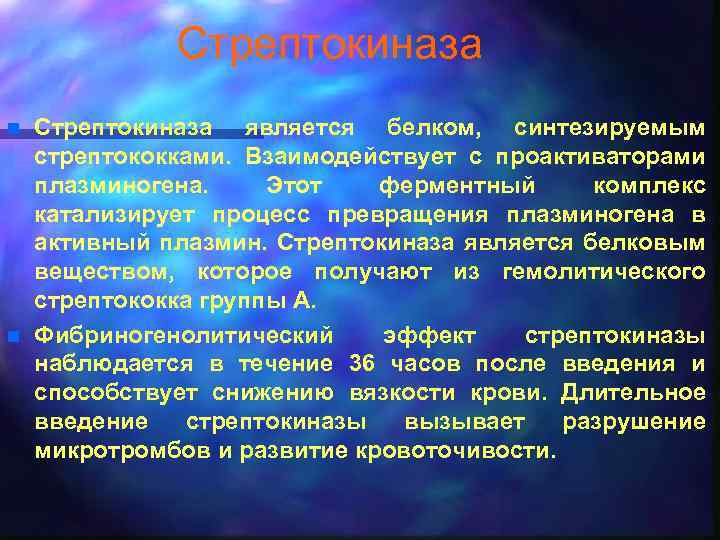 Стрептокиназа

Стрептокиназа является белком, синтезируемым стрептококками. Взаимодействует с проактиваторами плазминогена. Этот ферментный комплекс катализирует процесс превращения плазминогена в активный плазмин. Стрептокиназа является белковым веществом, которое получают из гемолитического стрептококка группы А.

Фибриногенолитический эффект стрептокиназы наблюдается в течение 36 часов после введения и способствует снижению вязкости крови. Длительное введение стрептокиназы вызывает разрушение микротромбов и развитие кровоточивости.